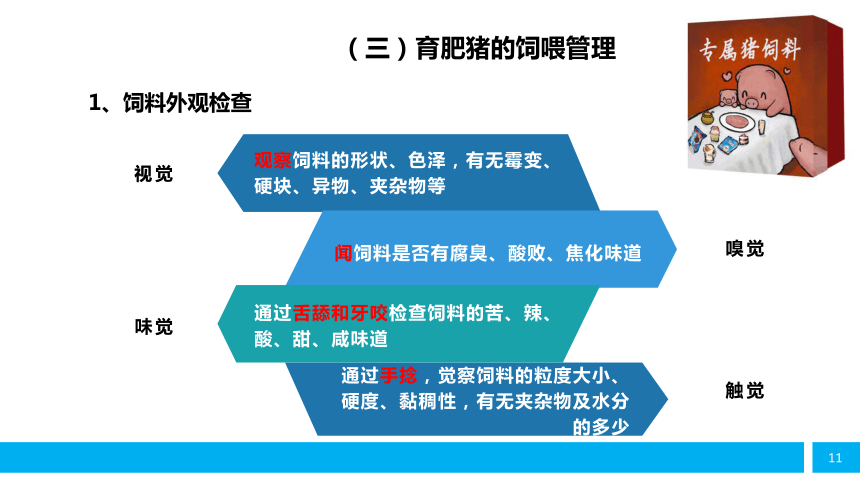 （三）育肥猪的饲喂管理

专属猪饲料

1、饲料外观检查

视觉

观察饲料的形状、色泽，有无霉变、硬块、异物、夹杂物等

闻饲料是否有腐臭、酸败、焦化味道

嗅觉

味觉

通过舌舔和牙咬检查饲料的苦、辣、酸、甜、咸味道

通过手捻，觉察饲料的粒度大小、硬度、黏稠性，有无夹杂物及水分的多少

触觉

11